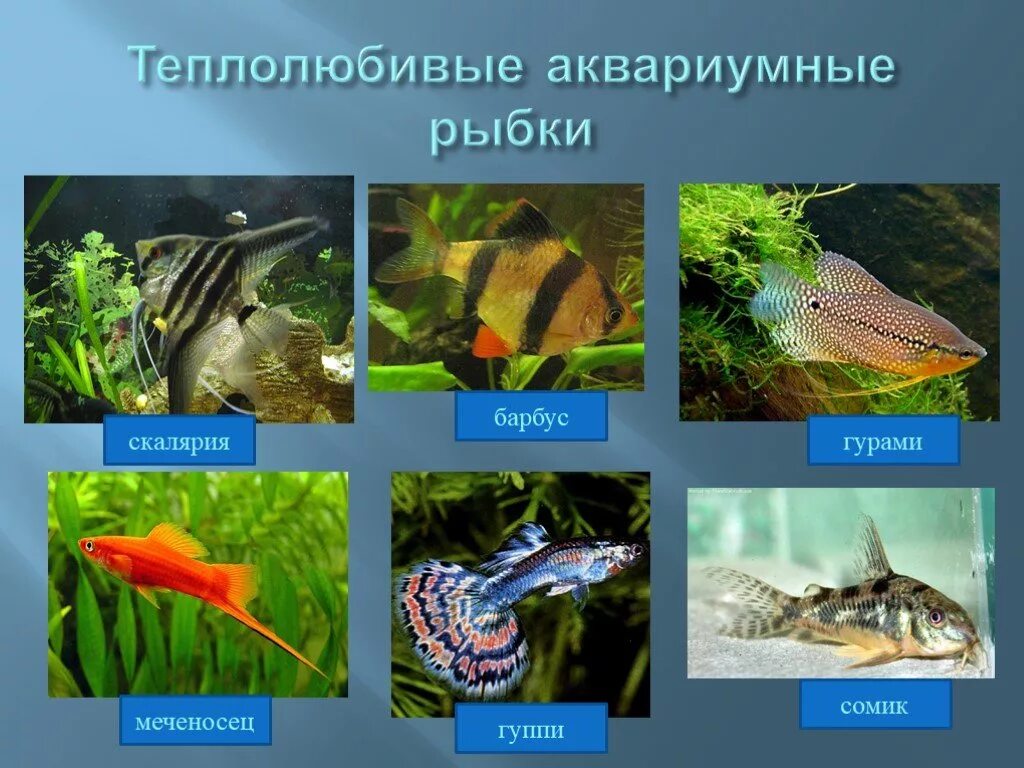 Теплолюбивые аквариумные рыбки

скалярия

барбус

гурами

меченосец

гуппи

сомик